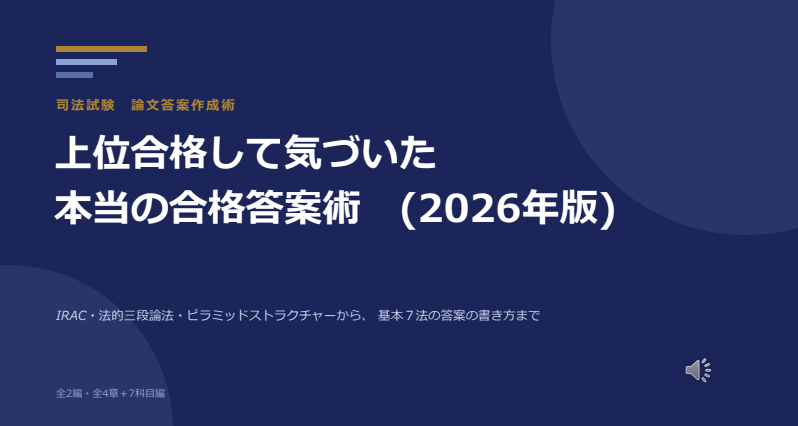 司法試験　論文答案作成術

上位合格して気づいた
本当の合格答案術　(2026年版)

IRAC・法的三段論法・ピラミッドストラクチャーから、 基本７法の答案の書き方まで

全2編・全4章＋7科目編